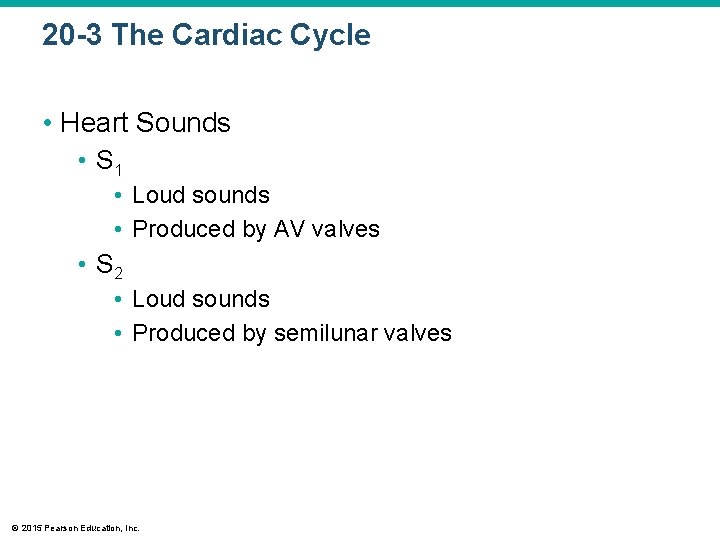 20-3 The Cardiac Cycle

• Heart Sounds
  • $S_1$
    • Loud sounds
    • Produced by AV valves
  • $S_2$
    • Loud sounds
    • Produced by semilunar valves

© 2015 Pearson Education, Inc.